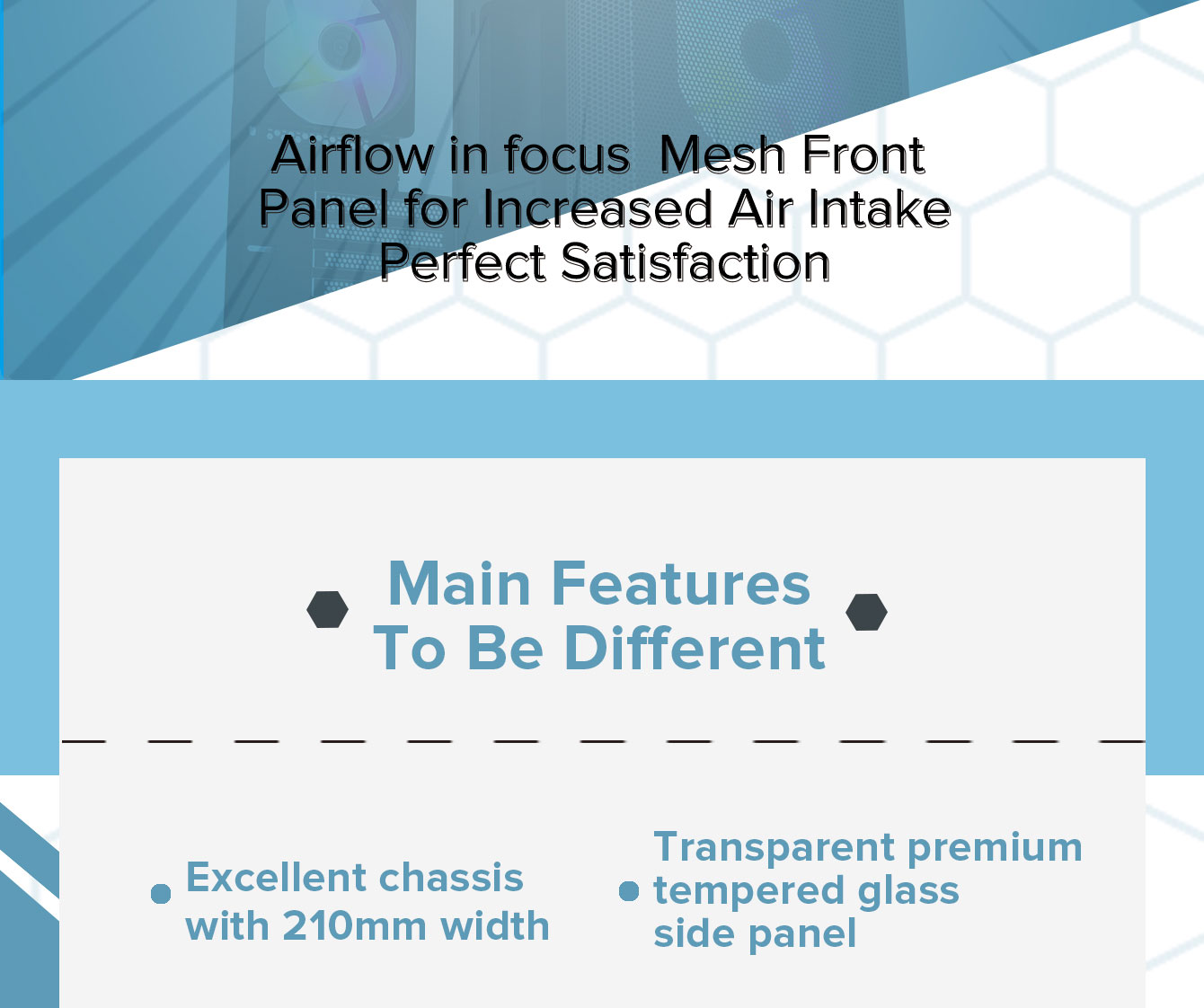 Airflow in focus  Mesh Front Panel for Increased Air Intake Perfect Satisfaction

Main Features To Be Different

Excellent chassis with 210mm width

Transparent premium tempered glass side panel